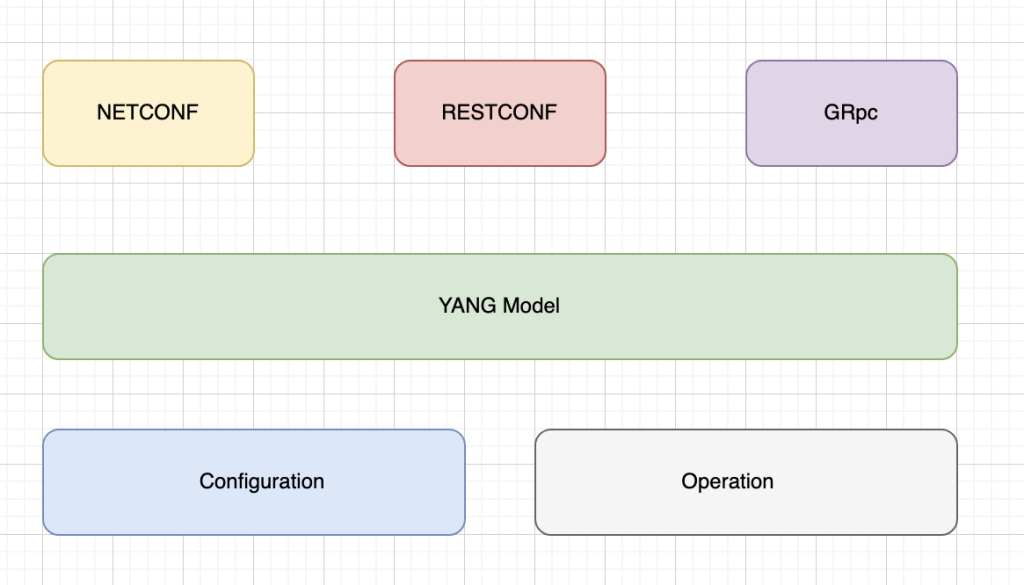 NETCONF

RESTCONF

GRpc

YANG Model

Configuration

Operation